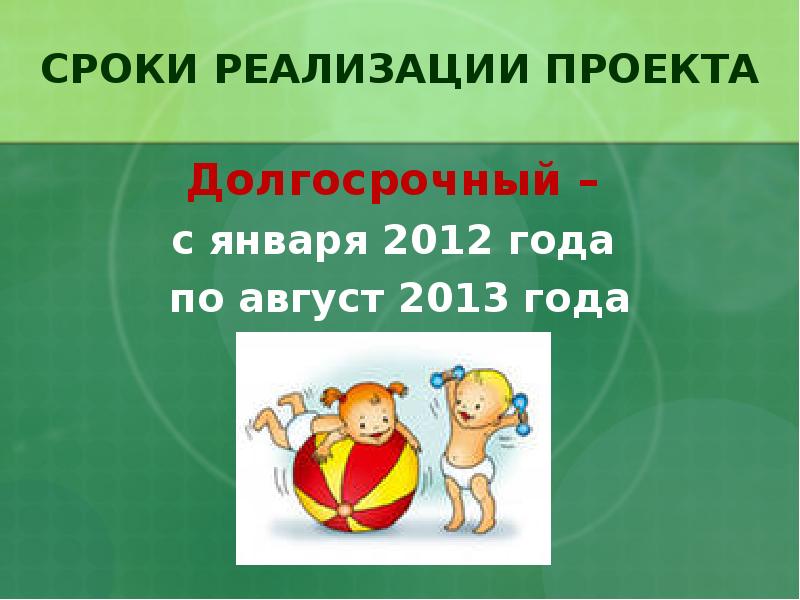 СРОКИ РЕАЛИЗАЦИИ ПРОЕКТА

Долгосрочный –
с января 2012 года
по август 2013 года